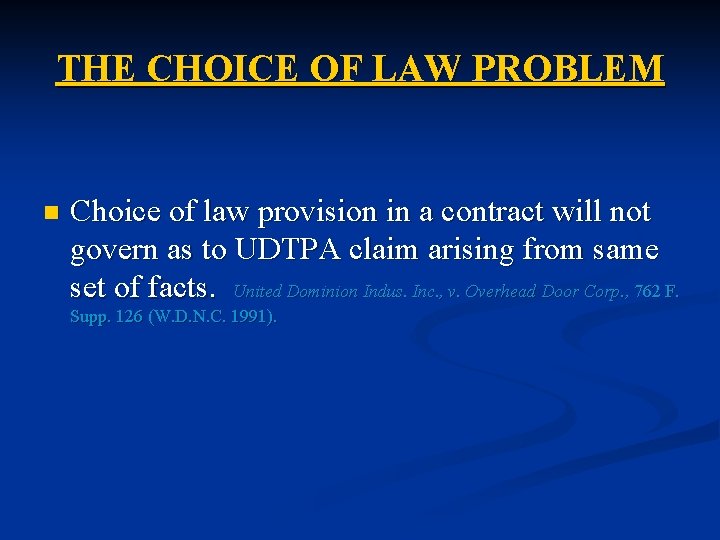 THE CHOICE OF LAW PROBLEM

Choice of law provision in a contract will not govern as to UDTPA claim arising from same set of facts. United Dominion Indus. Inc., v. Overhead Door Corp., 762 F. Supp. 126 (W.D.N.C. 1991).